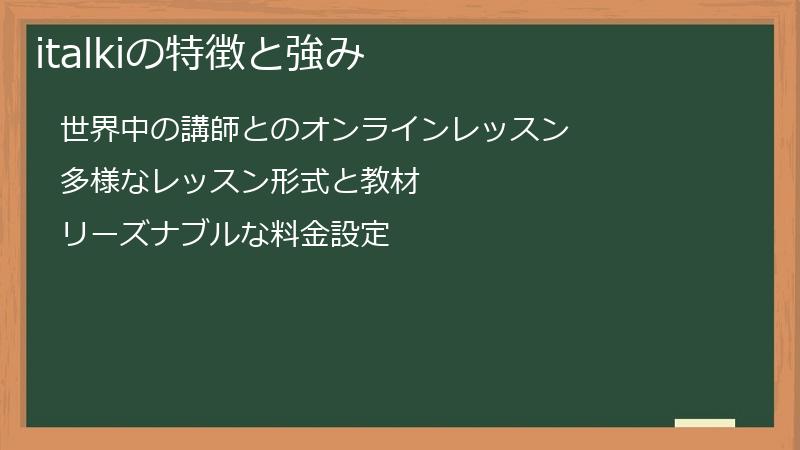 italkiの特徴と強み

世界中の講師とのオンラインレッスン

多様なレッスン形式と教材

リーズナブルな料金設定